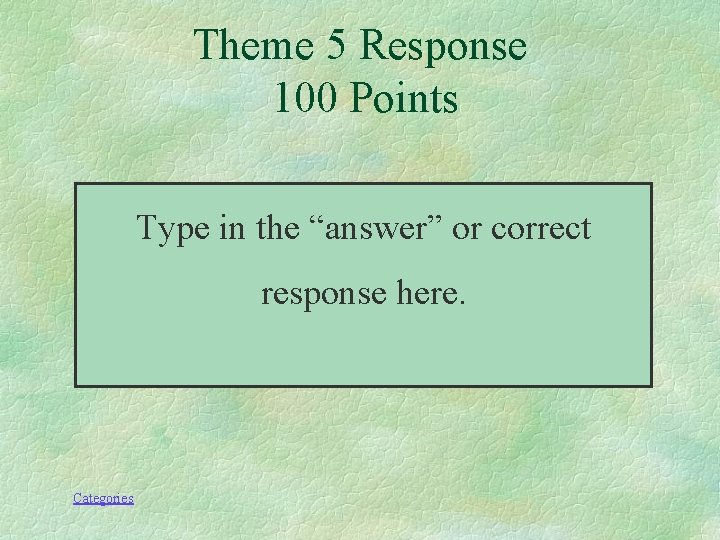 Theme 5 Response
100 Points

Type in the “answer” or correct response here.

Categories